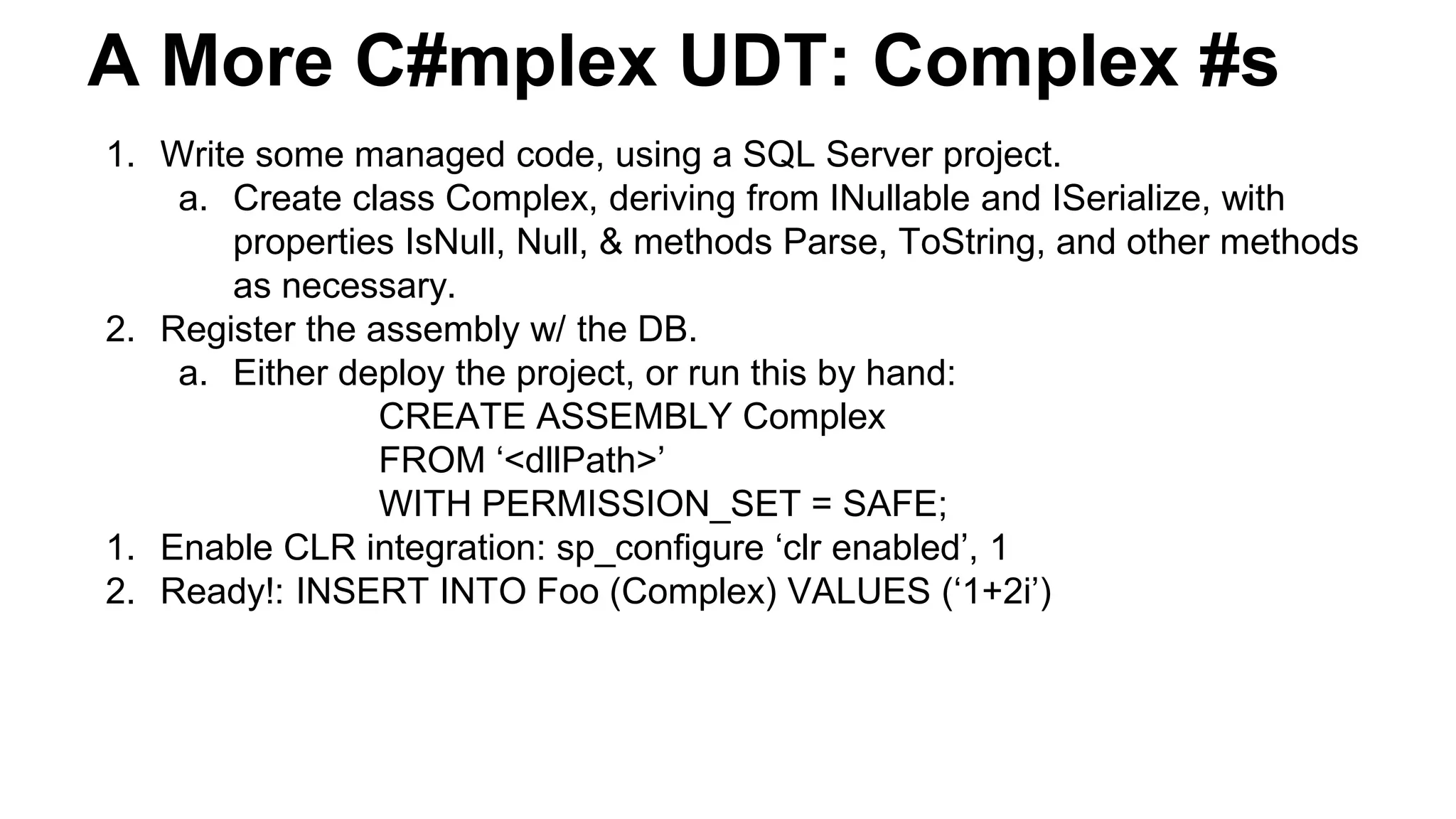 A More C#mplex UDT: Complex #s

1. Write some managed code, using a SQL Server project.
a. Create class Complex, deriving from INullable and ISerialize, with properties IsNull, Null, & methods Parse, ToString, and other methods as necessary.
2. Register the assembly w/ the DB.
a. Either deploy the project, or run this by hand:
CREATE ASSEMBLY Complex
FROM ‘<dllPath>’
WITH PERMISSION_SET = SAFE;
1. Enable CLR integration: sp_configure ‘clr enabled’, 1
2. Ready!: INSERT INTO Foo (Complex) VALUES (‘1+2i’)